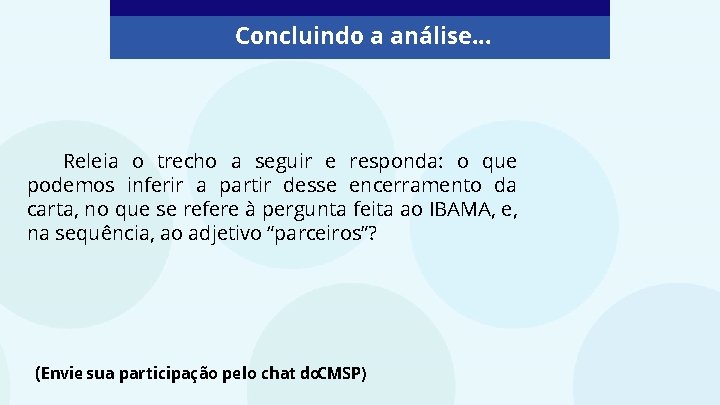 Concluindo a análise...

Releia o trecho a seguir e responda: o que podemos inferir a partir desse encerramento da carta, no que se refere à pergunta feita ao IBAMA, e, na sequência, ao adjetivo “parceiros”?

(Envie sua participação pelo chat doCMSP)